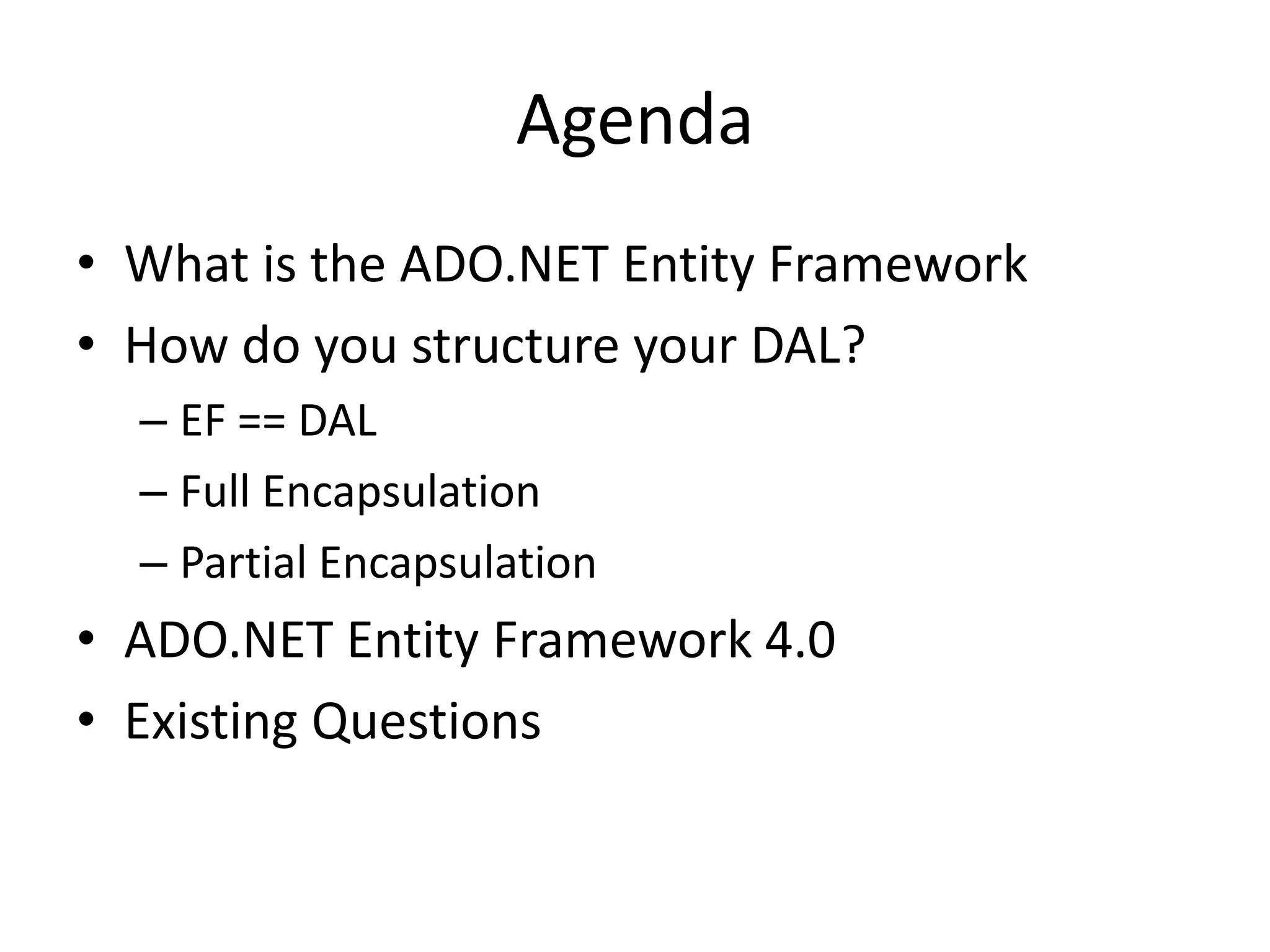 Agenda

• What is the ADO.NET Entity Framework
• How do you structure your DAL?
  – EF == DAL
  – Full Encapsulation
  – Partial Encapsulation
• ADO.NET Entity Framework 4.0
• Existing Questions